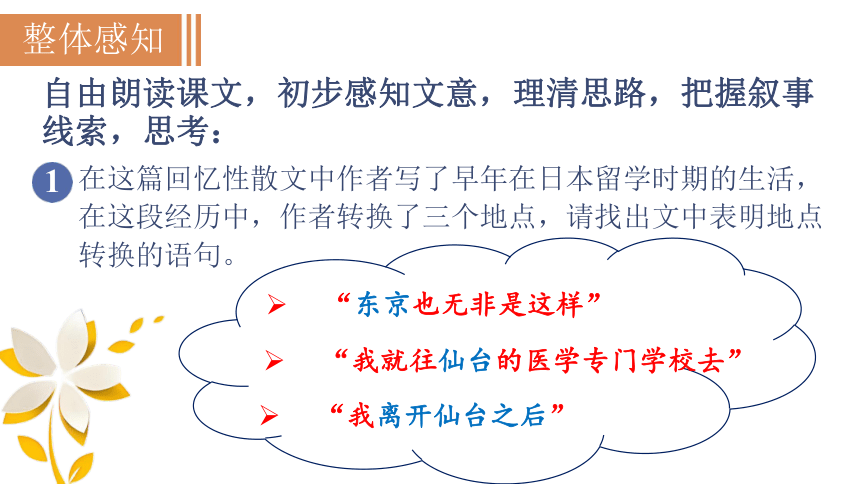 整体感知

自由朗读课文，初步感知文意，理清思路，把握叙事线索，思考：

1 在这篇回忆性散文中作者写了早年在日本留学时期的生活，在这段经历中，作者转换了三个地点，请找出文中表明地点转换的语句。

➢ “东京也无非是这样”

➢ “我就往仙台的医学专门学校去”

➢ “我离开仙台之后”